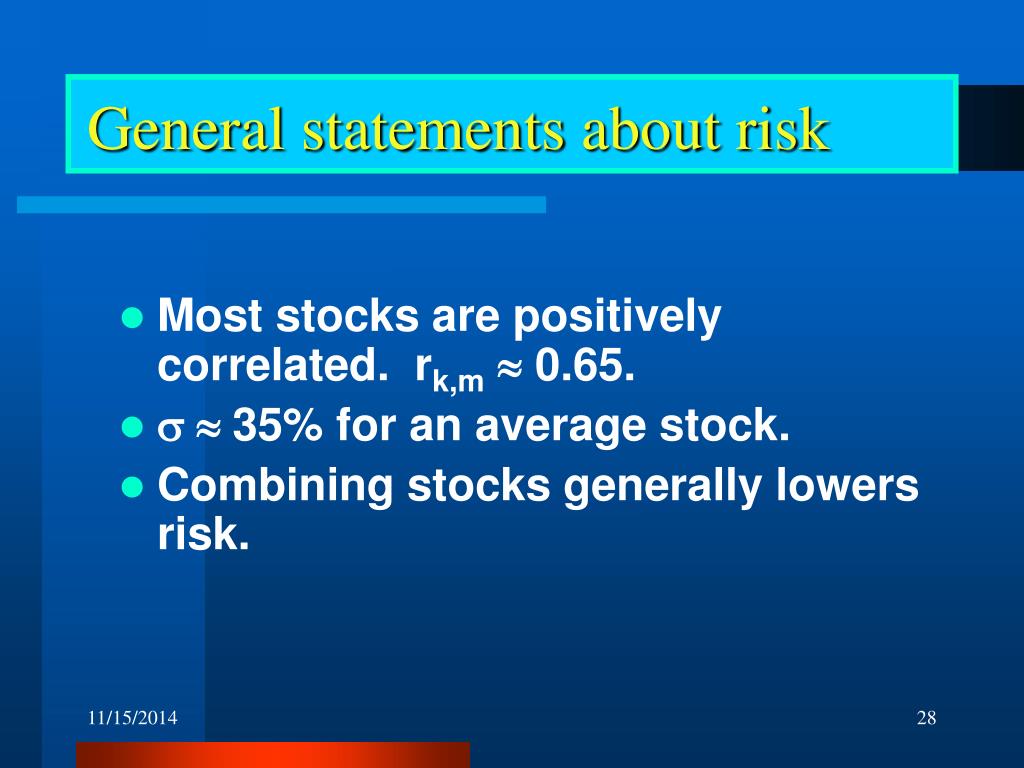 General statements about risk

- Most stocks are positively correlated. $r_{k,m} \approx 0.65$.
- $\sigma \approx 35\%$ for an average stock.
- Combining stocks generally lowers risk.

11/15/2014

28